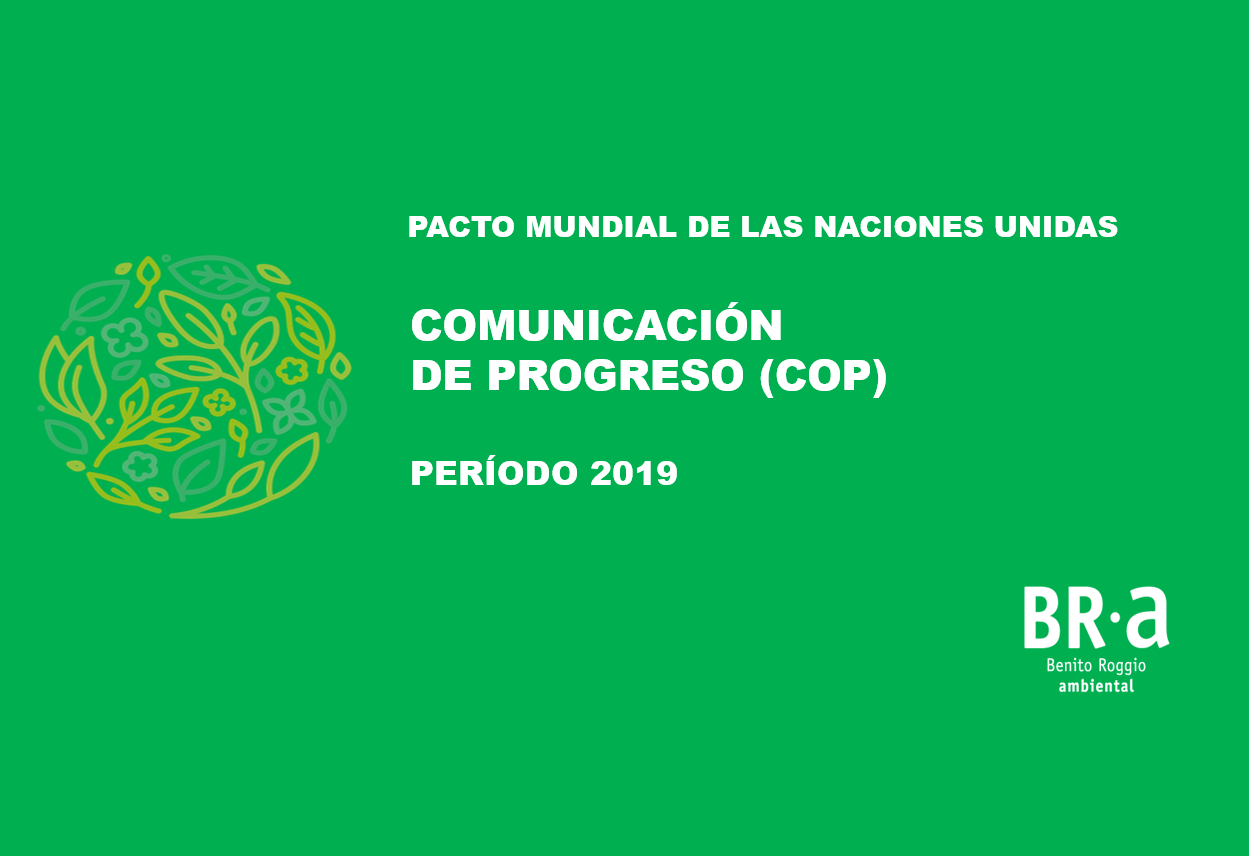 PACTO MUNDIAL DE LAS NACIONES UNIDAS

COMUNICACIÓN DE PROGRESO (COP)

PERÍODO 2019

BR·a
Benito Roggio
ambiental